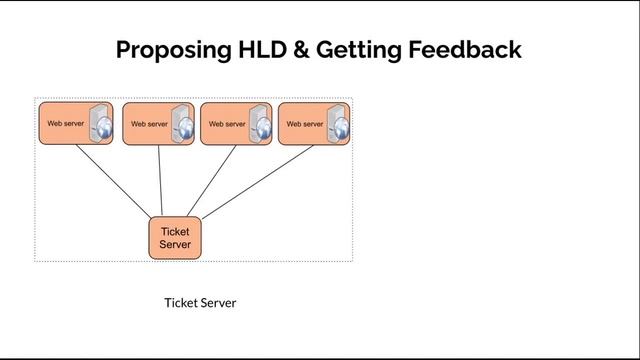 Proposing HLD & Getting Feedback

Web server
Web server
Web server
Web server

Ticket Server

Ticket Server